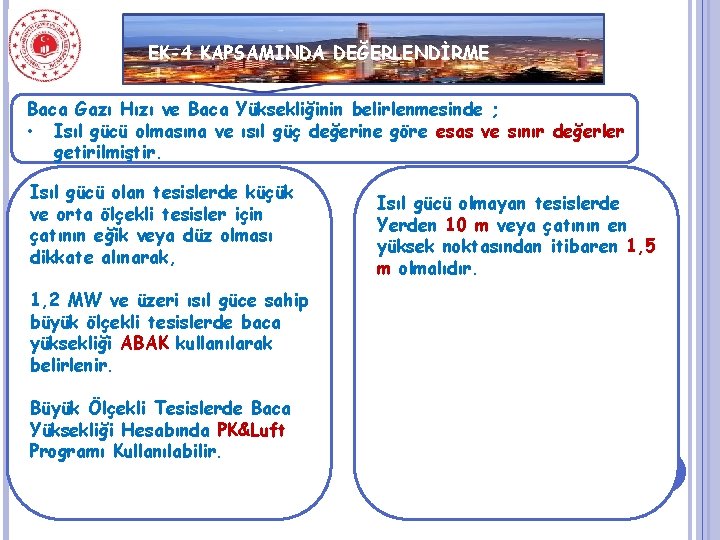 EK-4 KAPSAMINDA DEĞERLENDİRME

Baca Gazı Hızı ve Baca Yüksekliğinin belirlenmesinde ;
• Isıl gücü olmasına ve ısıl güç değerine göre esas ve sınır değerler getirilmiştir.

Isıl gücü olan tesislerde küçük ve orta ölçekli tesisler için çatının eğik veya düz olması dikkate alınarak,

1,2 MW ve üzeri ısıl güce sahip büyük ölçekli tesislerde baca yüksekliği ABAK kullanılarak belirlenir.

Büyük Ölçekli Tesislerde Baca Yüksekliği Hesabında PK&Luft Programı Kullanılabilir.

Isıl gücü olmayan tesislerde Yerden 10 m veya çatının en yüksek noktasından itibaren 1,5 m olmalıdır.